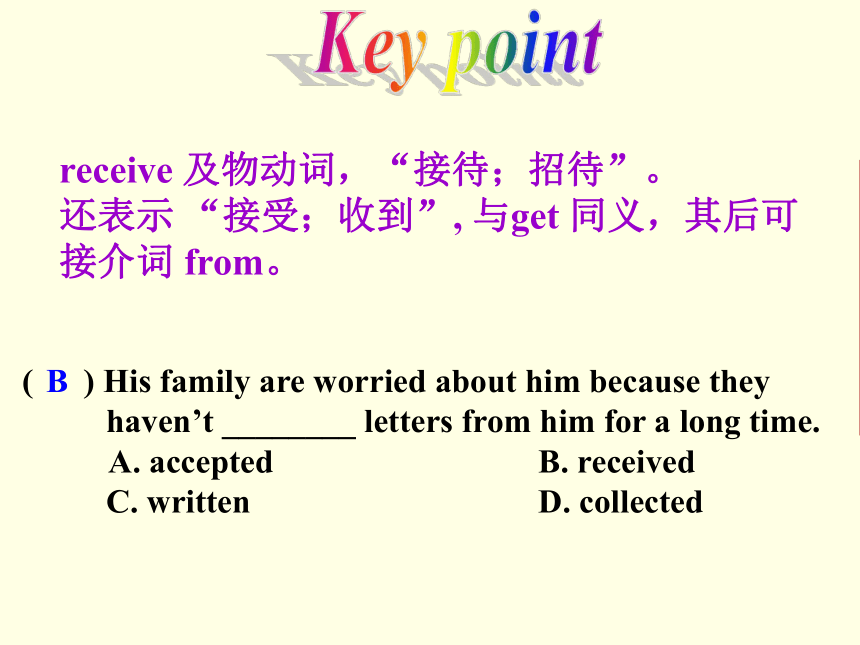 Key point

receive 及物动词，“接待；招待”。
还表示“接受；收到”, 与get 同义，其后可接介词 from。

( B ) His family are worried about him because they haven’t ________ letters from him for a long time.
A. accepted B. received
C. written D. collected